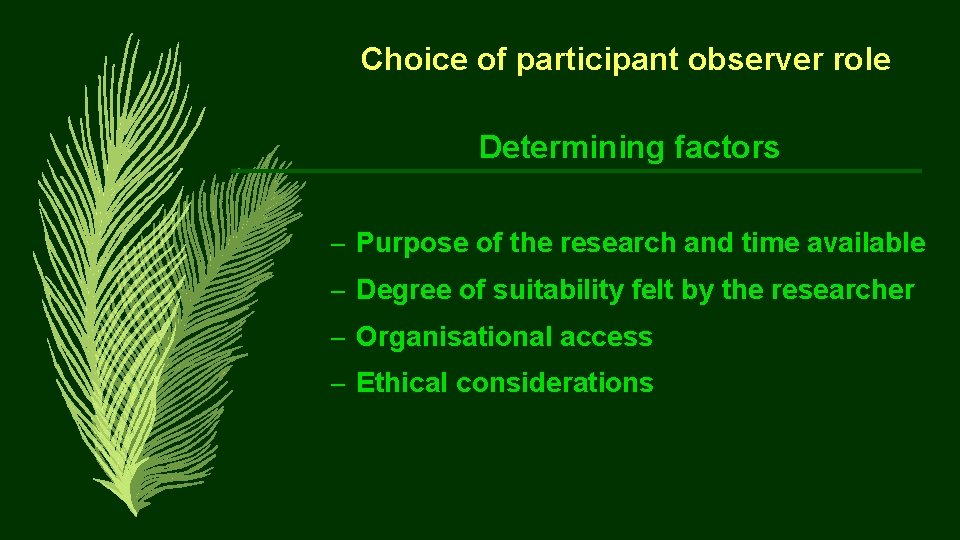 Choice of participant observer role

Determining factors

– Purpose of the research and time available
– Degree of suitability felt by the researcher
– Organisational access
– Ethical considerations